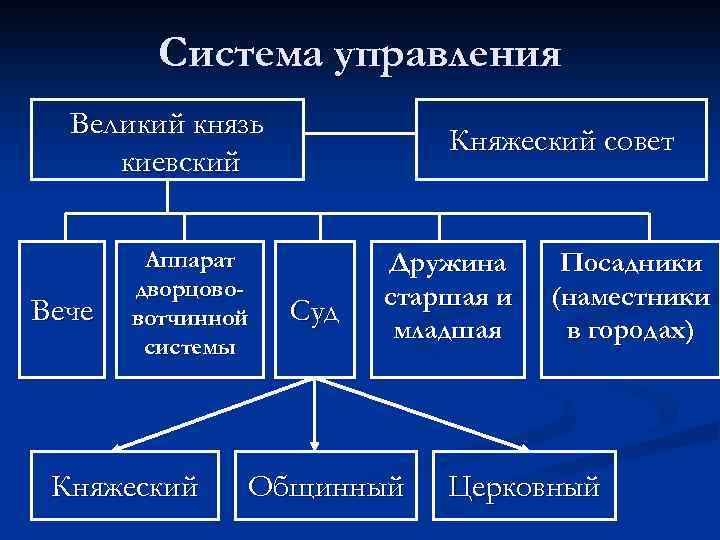 Система управления

Великий князь киевский

Княжеский совет

Вече

Аппарат дворцово-вотчинной системы

Суд

Дружина старшая и младшая

Посадники (наместники в городах)

Княжеский

Общинный

Церковный